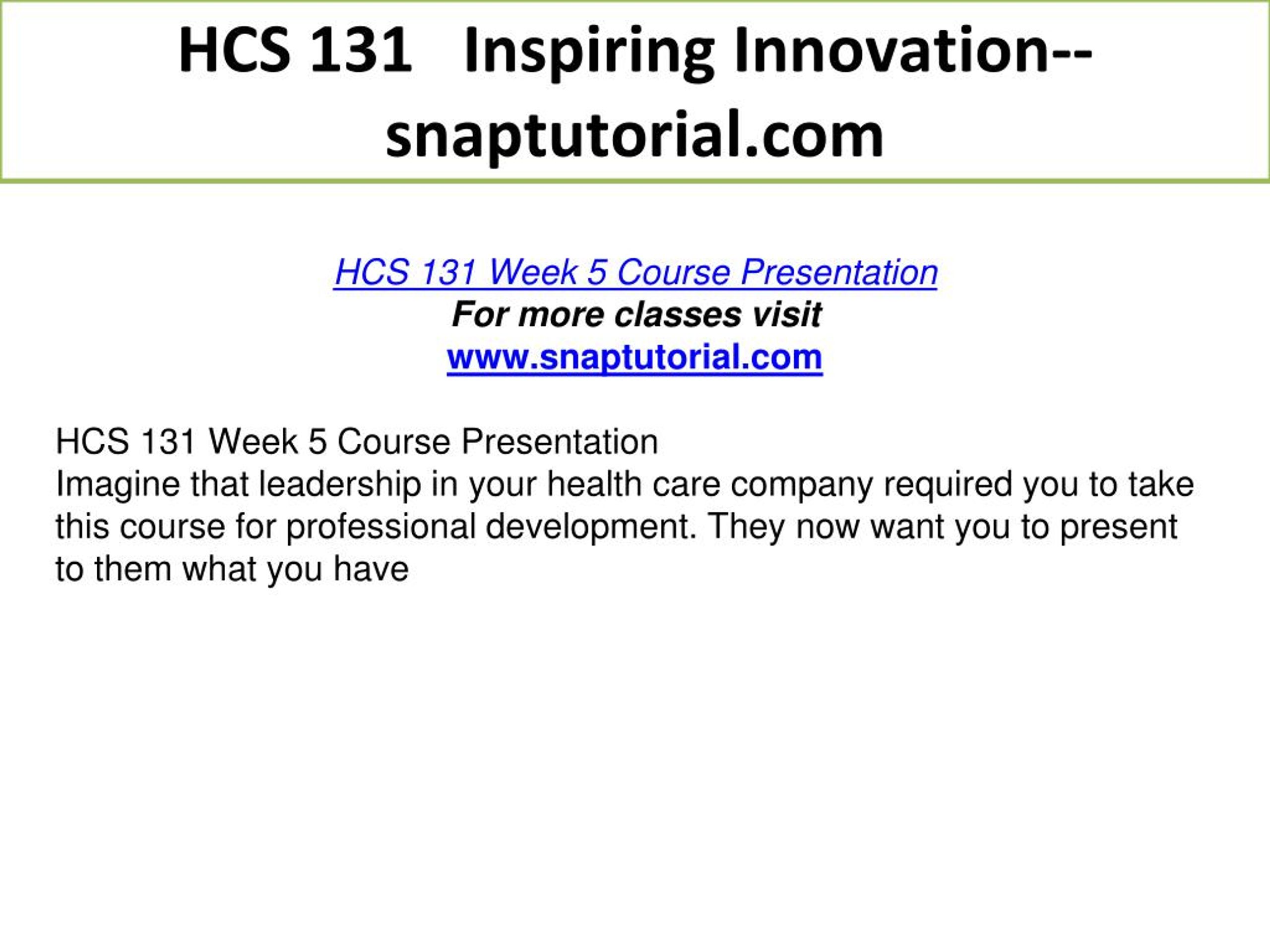 HCS 131 Inspiring Innovation--snaptutorial.com

HCS 131 Week 5 Course Presentation
For more classes visit
www.snaptutorial.com

HCS 131 Week 5 Course Presentation
Imagine that leadership in your health care company required you to take this course for professional development. They now want you to present to them what you have